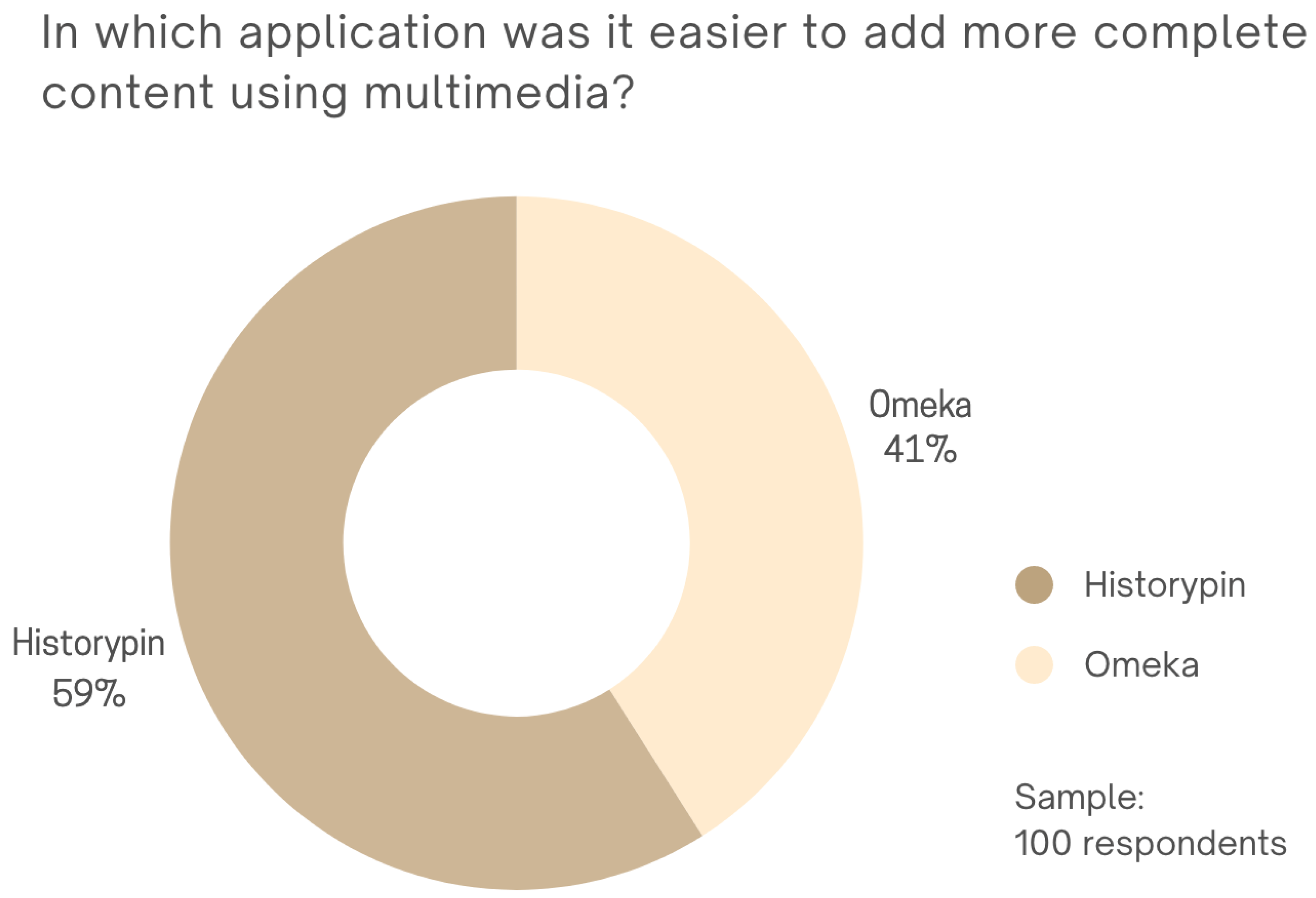 In which application was it easier to add more complete content using multimedia?

Omeka
41%

Historypin
59%

Historypin

Omeka

Sample:
100 respondents